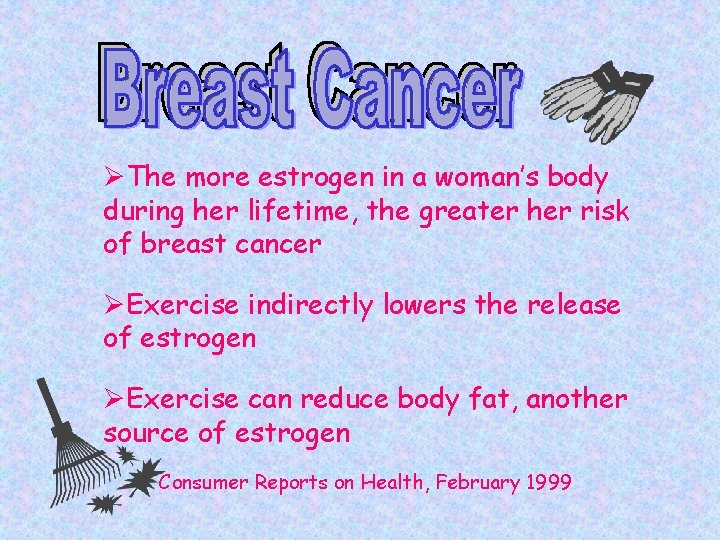 Breast Cancer

➢The more estrogen in a woman's body during her lifetime, the greater her risk of breast cancer

➢Exercise indirectly lowers the release of estrogen

➢Exercise can reduce body fat, another source of estrogen

Consumer Reports on Health, February 1999